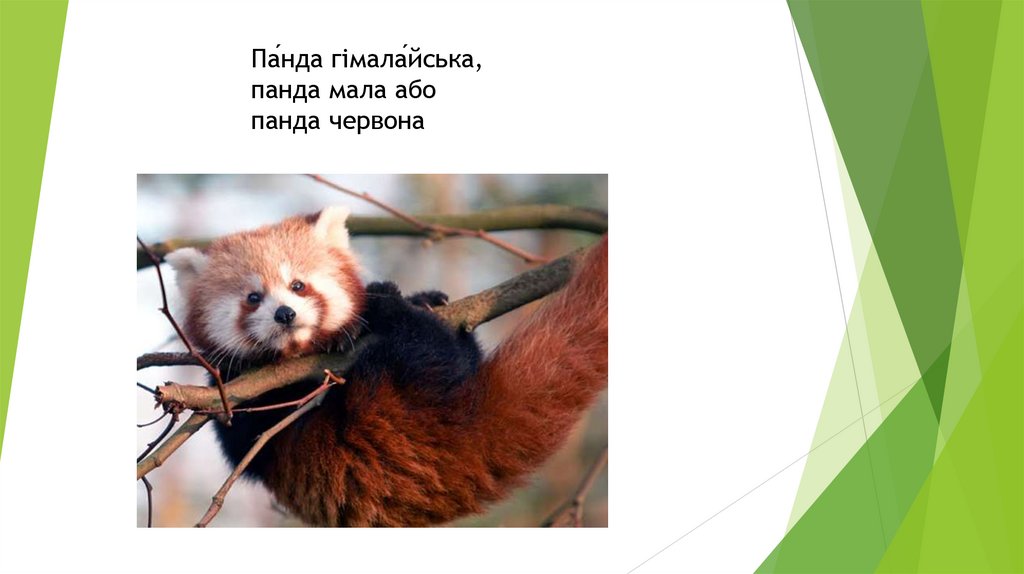 Па́нда гімала́йська,
панда мала або
панда червона